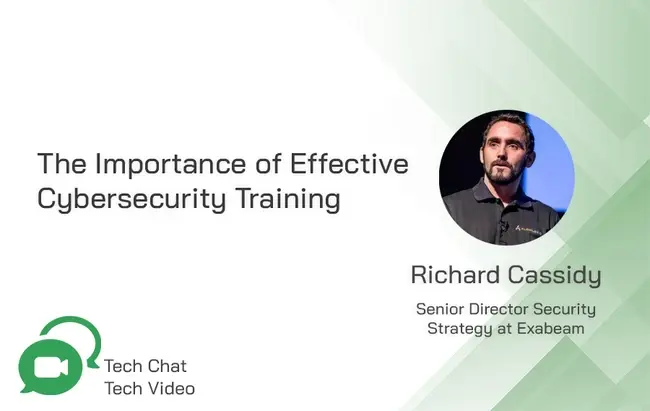 The Importance of Effective Cybersecurity Training

Richard Cassidy

Senior Director Security Strategy at Exabeam

Tech Chat
Tech Video